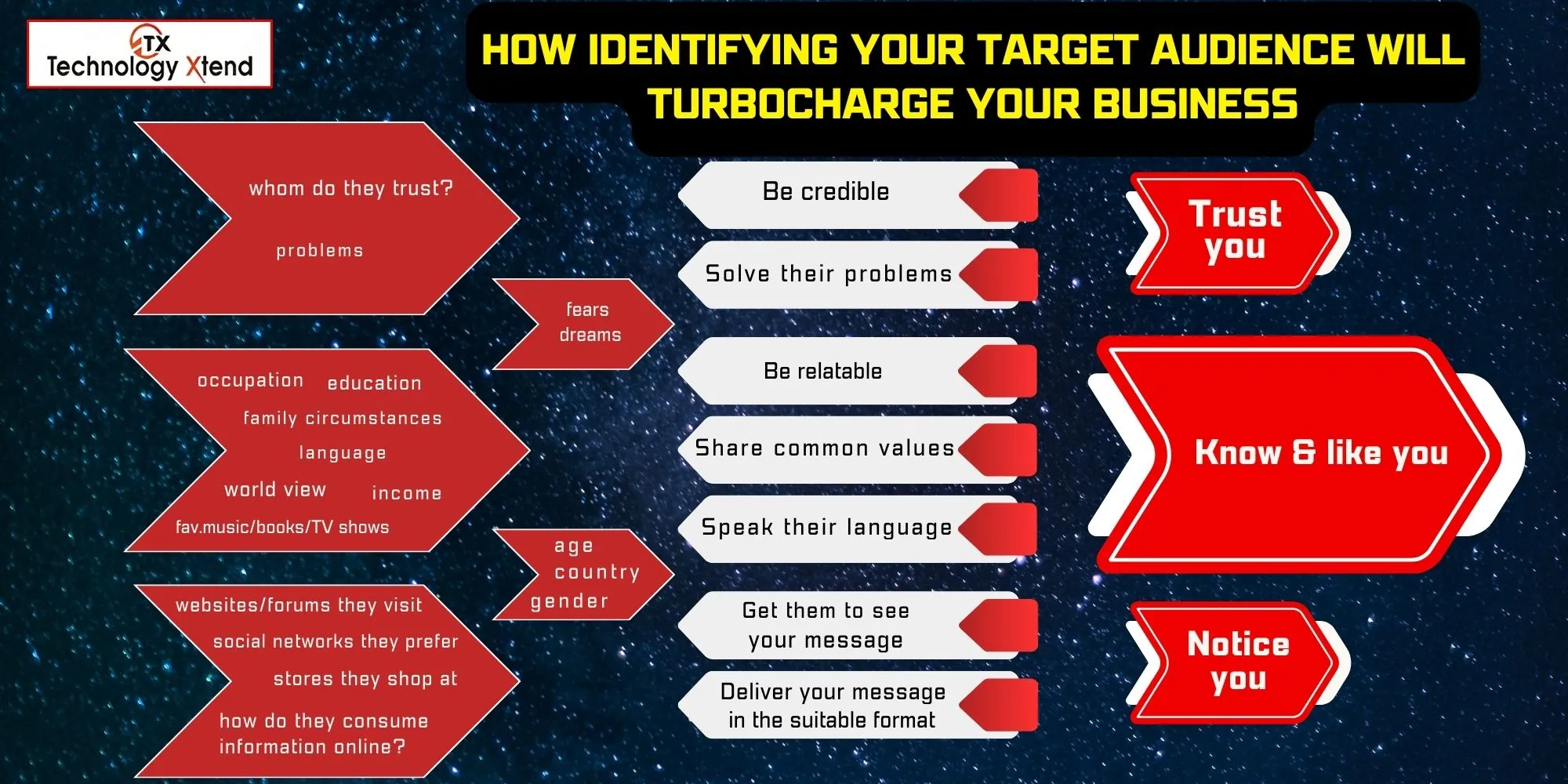 TX
Technology Xtend

HOW IDENTIFYING YOUR TARGET AUDIENCE WILL TURBOCHARGE YOUR BUSINESS

whom do they trust?
problems

fears
dreams

occupation education
family circumstances
language
world view income
fav.music/books/TV shows

age
country
gender

websites/forums they visit
social networks they prefer
stores they shop at
how do they consume information online?

Be credible
Solve their problems
Be relatable
Share common values
Speak their language
Get them to see your message
Deliver your message in the suitable format

Trust you
Know & like you
Notice you